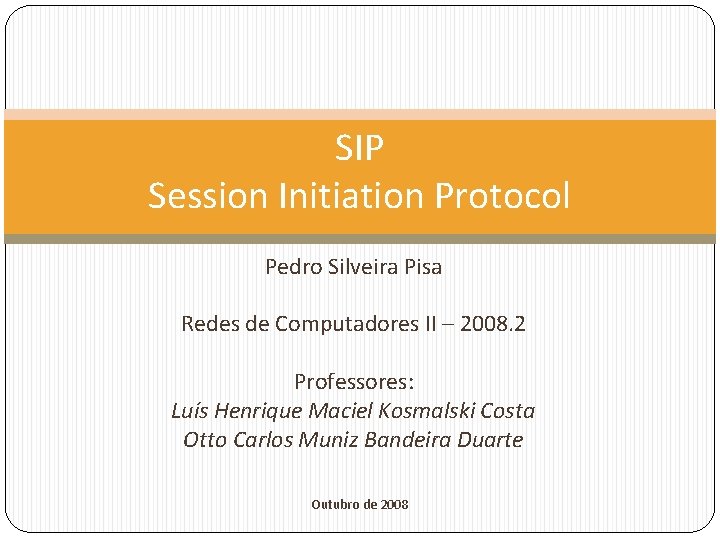 SIP
Session Initiation Protocol

Pedro Silveira Pisa

Redes de Computadores II – 2008.2

Professores:
Luís Henrique Maciel Kosmalski Costa
Otto Carlos Muniz Bandeira Duarte

Outubro de 2008